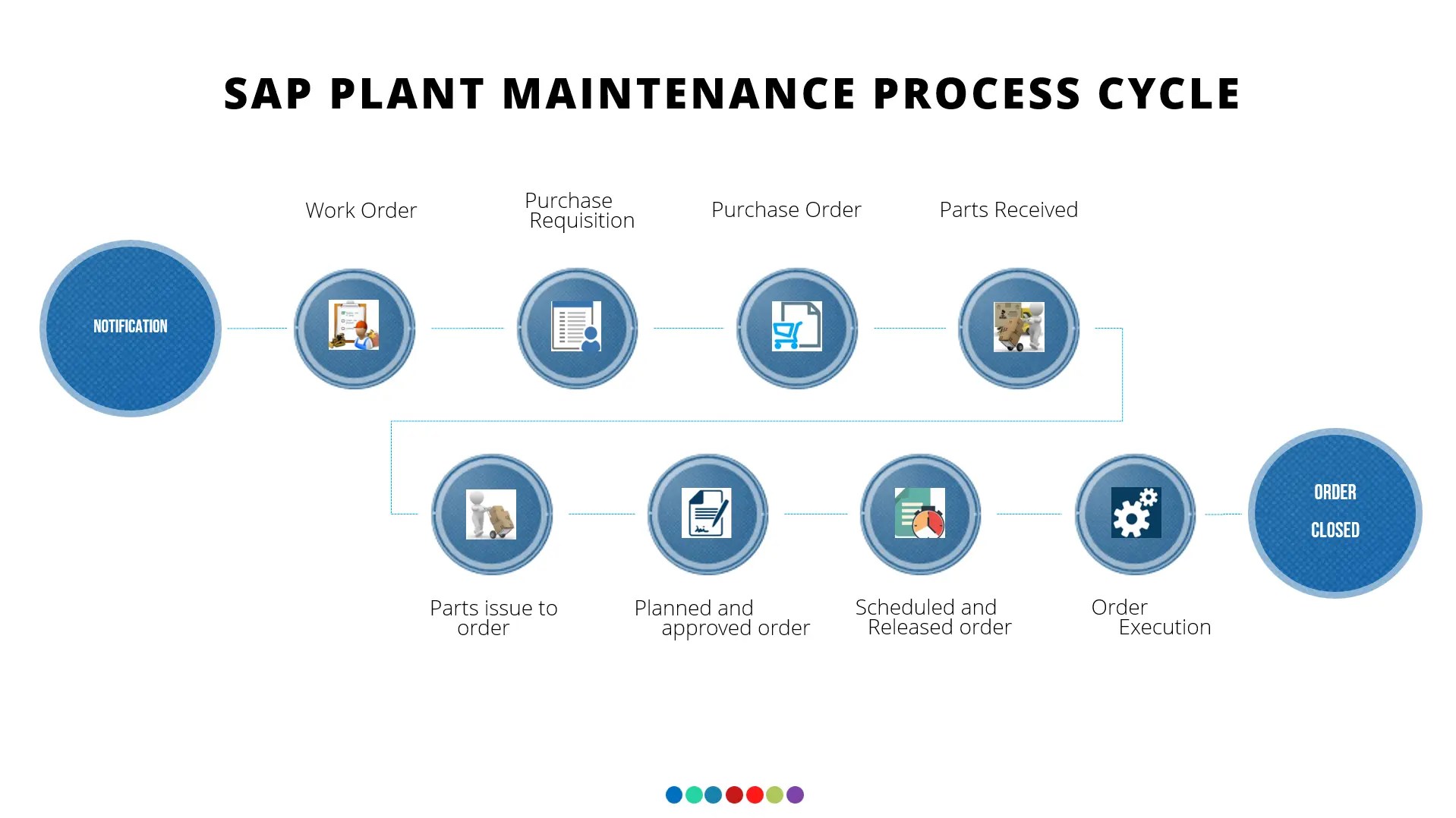 SAP PLANT MAINTENANCE PROCESS CYCLE

NOTIFICATION

Work Order

Purchase Requisition

Purchase Order

Parts Received

Parts issue to order

Planned and approved order

Scheduled and Released order

Order Execution

ORDER CLOSED